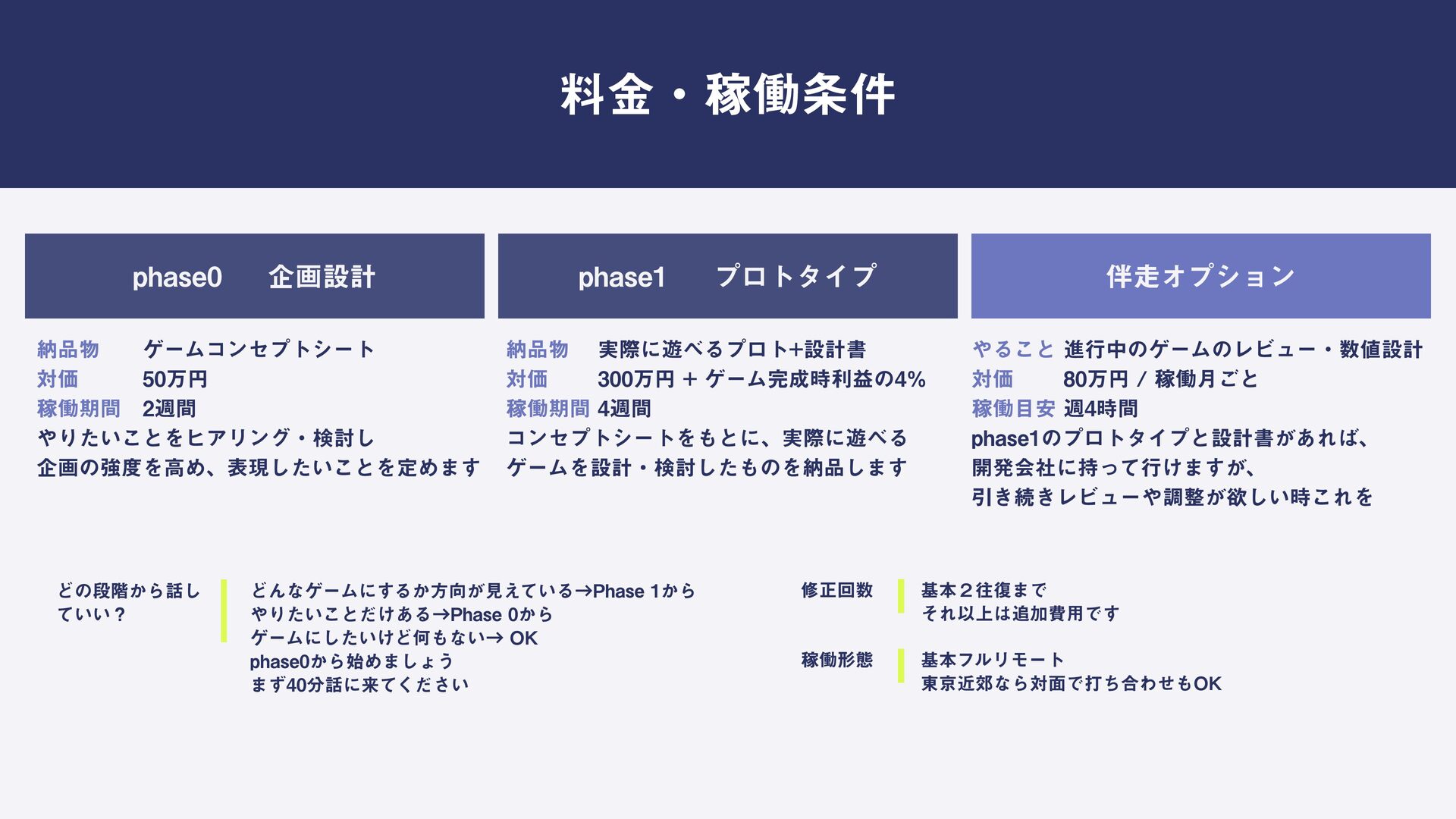 料金・稼働条件

phase0　企画設計

納品物　ゲームコンセプトシート
対価　50万円
稼働期間　2週間
やりたいことをヒアリング・検討し
企画の強度を高め、表現したいことを定めます

phase1　プロトタイプ

納品物　実際に遊べるプロト+設計書
対価　300万円 + ゲーム完成時利益の4%
稼働期間　4週間
コンセプトシートをもとに、実際に遊べる
ゲームを設計・検討したものを納品します

伴走オプション

やること　進行中のゲームのレビュー・数値設計
対価　80万円 / 稼働月ごと
稼働目安　週4時間
phase1のプロトタイプと設計書があれば、
開発会社に持って行けますが、
引き続きレビューや調整が欲しい時これを

どの段階から話していい？

どんなゲームにするか方向が見えている→Phase 1から
やりたいことだけある→Phase 0から
ゲームにしたいけど何もない→ OK
phase0から始めましょう
まず40分話に来てください

修正回数

基本２往復まで
それ以上は追加費用です

稼働形態

基本フルリモート
東京近郊なら対面で打ち合わせもOK